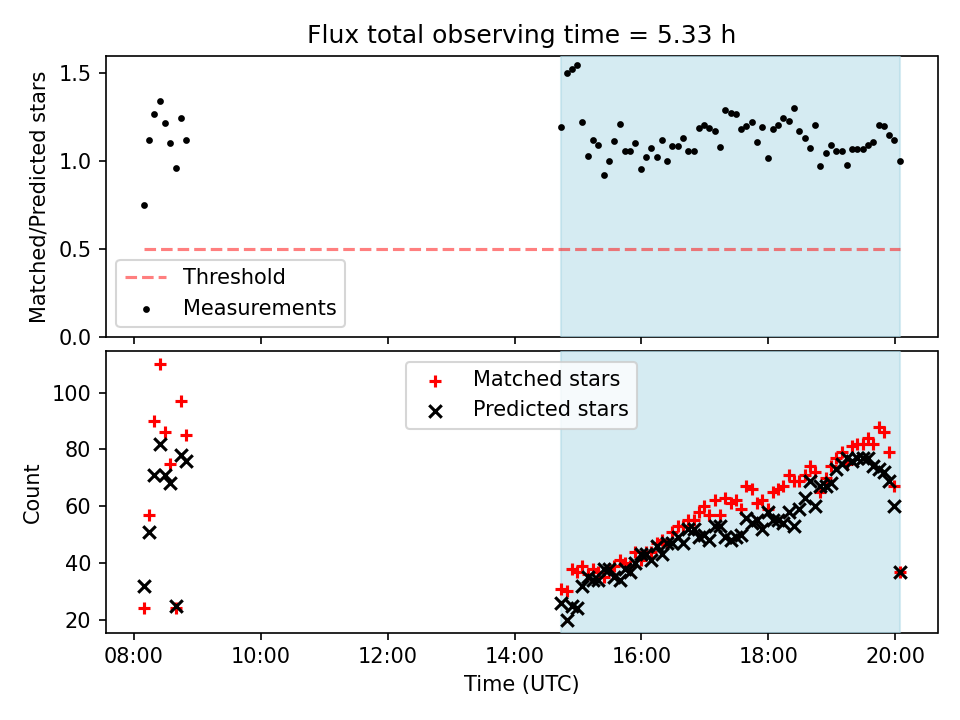 Flux total observing time = 5.33 h

Matched/Predicted stars

1.5
1.0
0.5
0.0

Threshold
Measurements

Matched stars
Predicted stars

Count

100
80
60
40
20

08:00
10:00
12:00
14:00
16:00
18:00
20:00

Time (UTC)